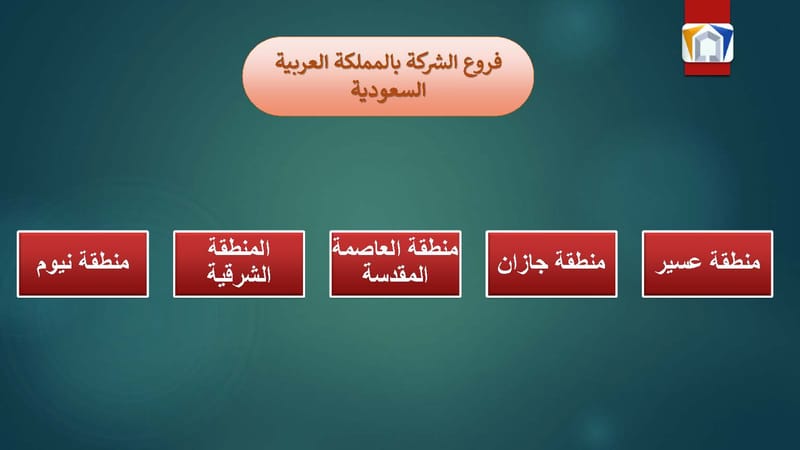 فروع الشركة بالمملكة العربية السعودية

منطقة عسير

منطقة جازان

منطقة العاصمة المقدسة

المنطقة الشرقية

منطقة نيوم